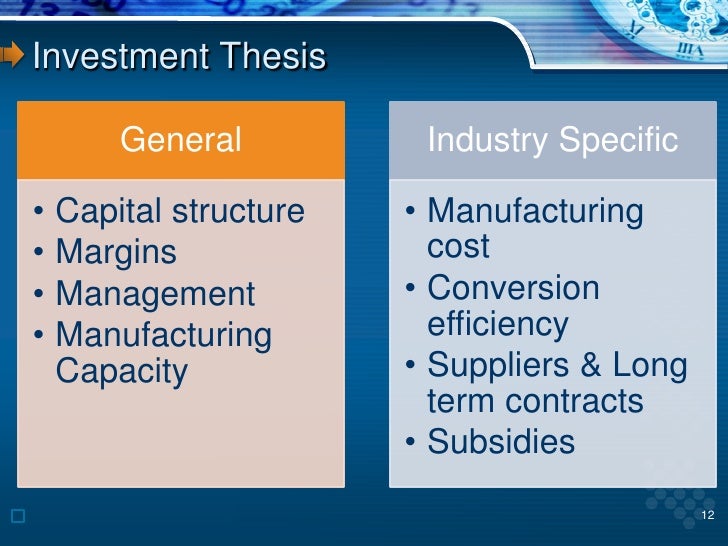 Investment Thesis

General

• Capital structure
• Margins
• Management
• Manufacturing Capacity

Industry Specific

• Manufacturing cost
• Conversion efficiency
• Suppliers & Long term contracts
• Subsidies

12